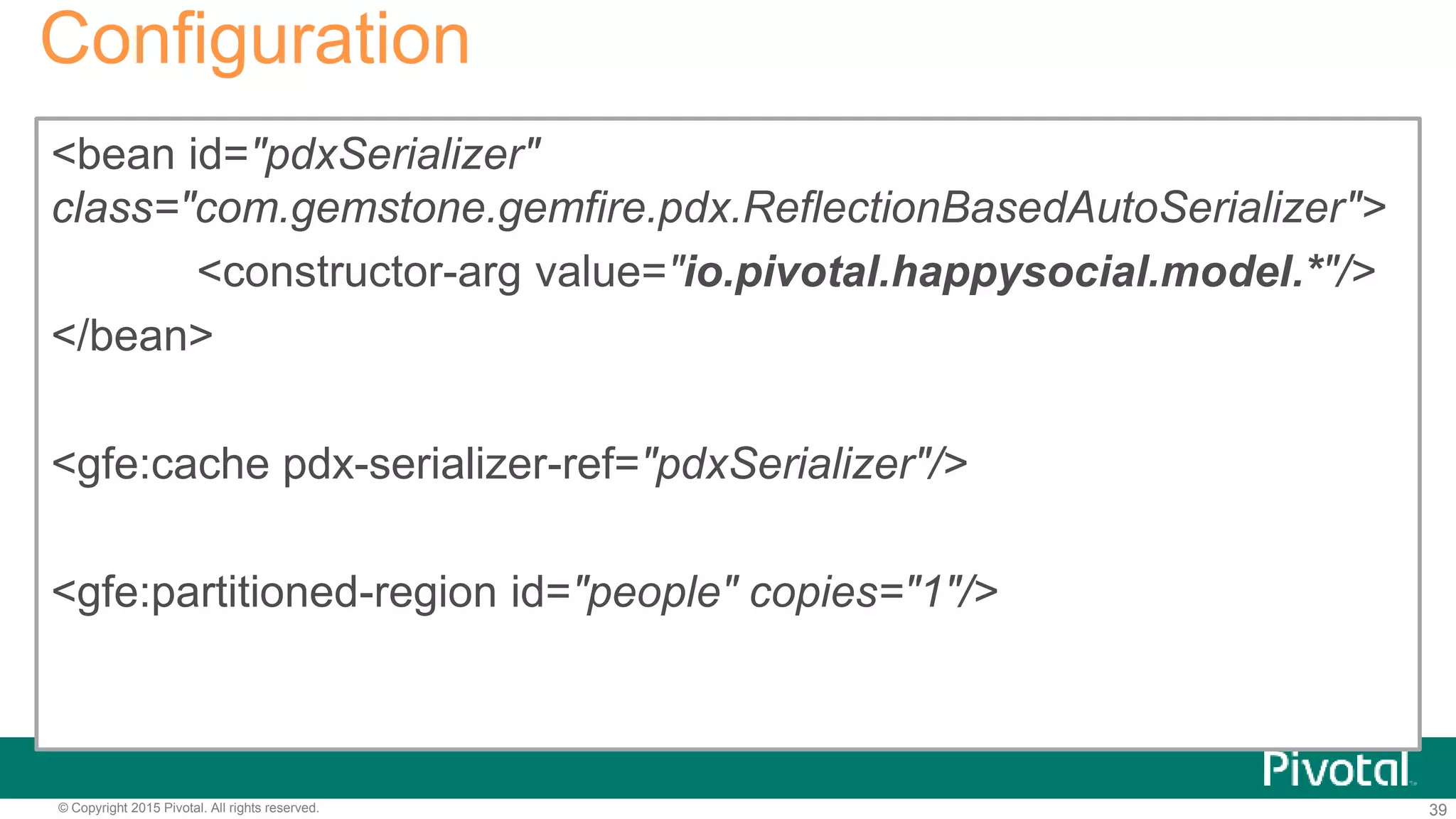 Configuration

<bean id="pdxSerializer" class="com.gemstone.gemfire.pdx.ReflectionBasedAutoSerializer">

<constructor-arg value="io.pivotal.happysocial.model.*"/>

</bean>

<gfe:cache pdx-serializer-ref="pdxSerializer"/>

<gfe:partitioned-region id="people" copies="1"/>

Pivotal

© Copyright 2015 Pivotal. All rights reserved.

39